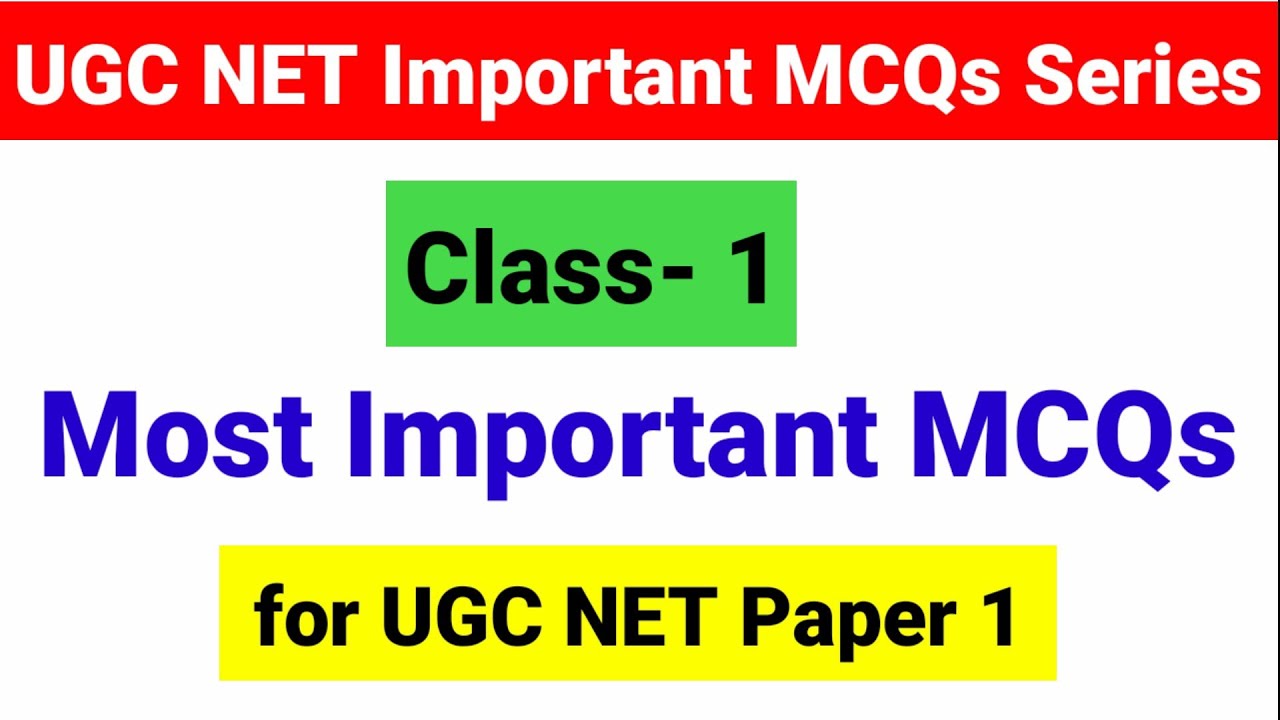 UGC NET Important MCQs Series

Class- 1

Most Important MCQs

for UGC NET Paper 1